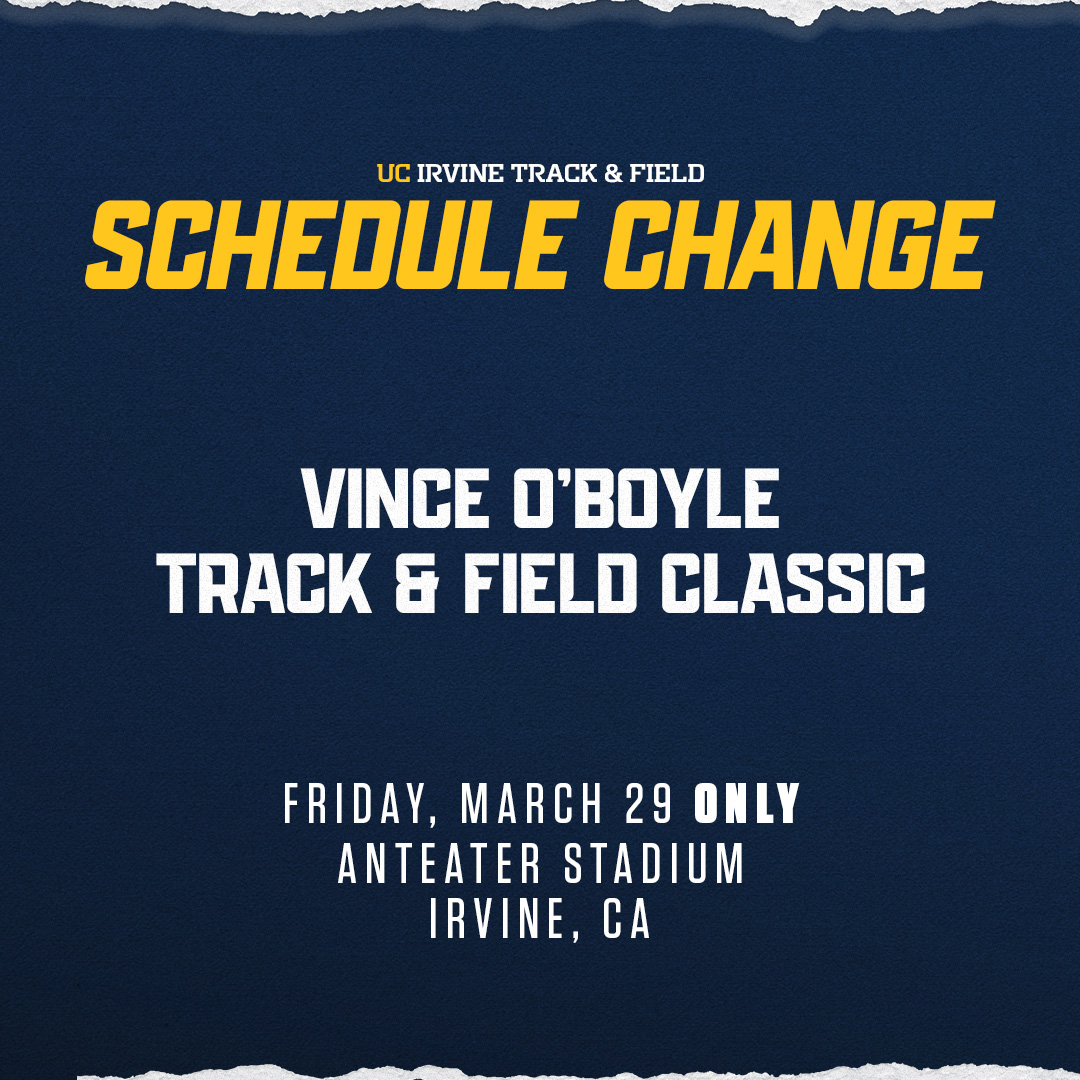 UC IRVINE TRACK & FIELD
SCHEDULE CHANGE

VINCE O'BOYLE
TRACK & FIELD CLASSIC

FRIDAY, MARCH 29 ONLY
ANTEATER STADIUM
IRVINE, CA